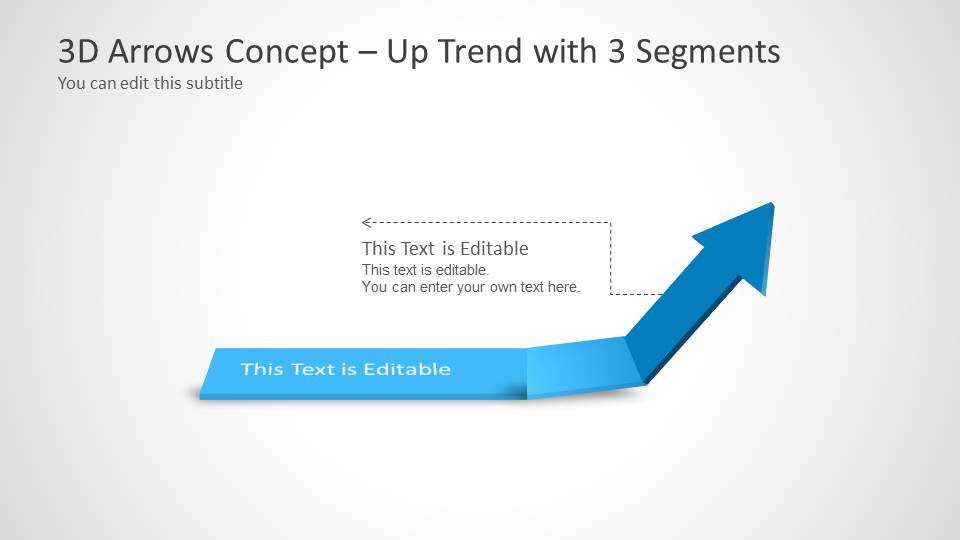 3D Arrows Concept – Up Trend with 3 Segments
You can edit this subtitle

This Text is Editable
This text is editable.
You can enter your own text here.

This Text is Editable